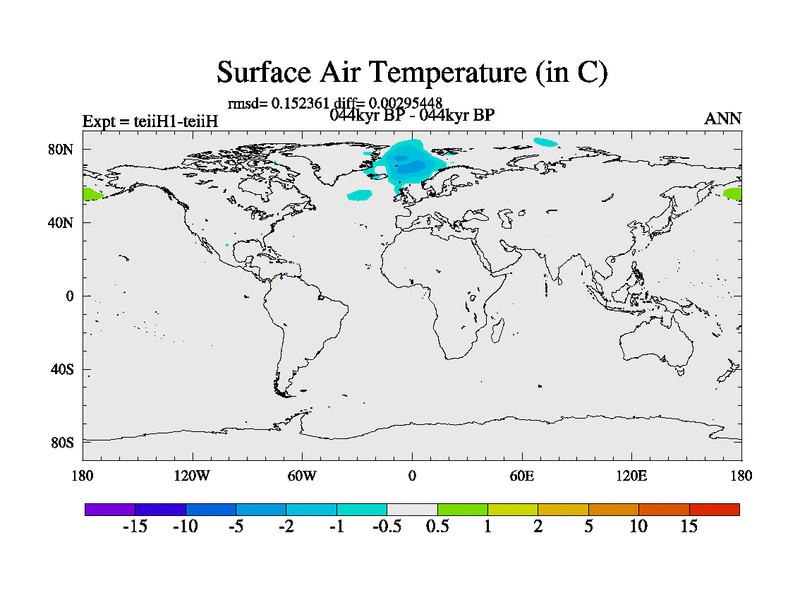 Surface Air Temperature (in C)

rmsd= 0.152361 diff= 0.00295448

Expt = teiiH1-teiiH

044kyr BP - 044kyr BP

ANN

80N

40N

0

40S

80S

180

120W

60W

0

60E

120E

180

-15 -10 -5 -2 -1 -0.5 0.5 1 2 5 10 15